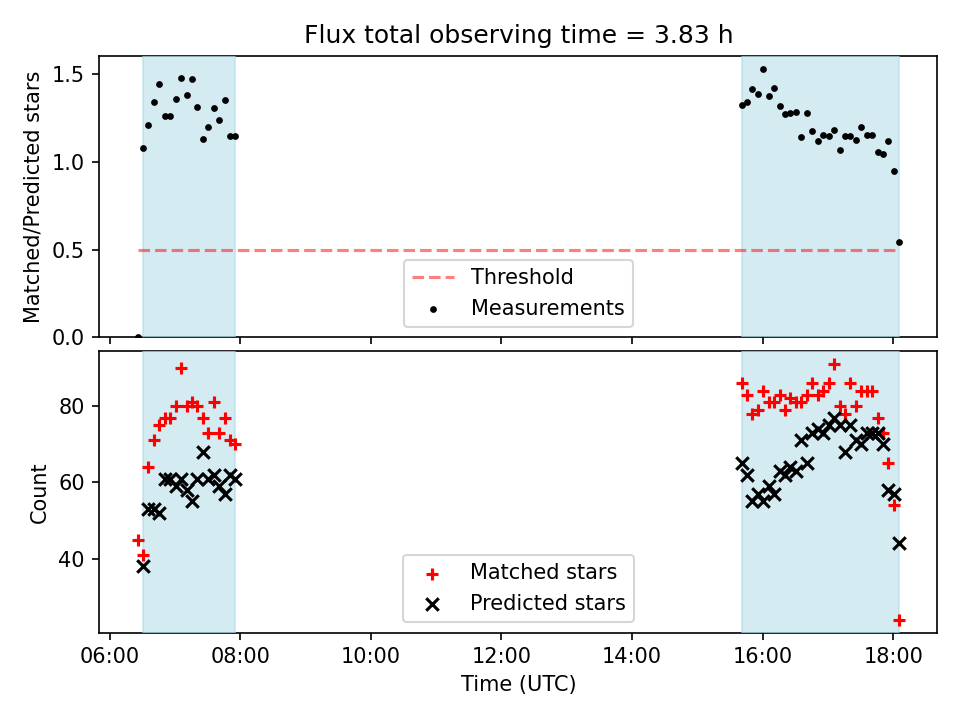 Flux total observing time = 3.83 h

Matched/Predicted stars

1.5
1.0
0.5
0.0

Threshold
Measurements

Count

80
60
40

Matched stars
Predicted stars

06:00
08:00
10:00
12:00
14:00
16:00
18:00

Time (UTC)